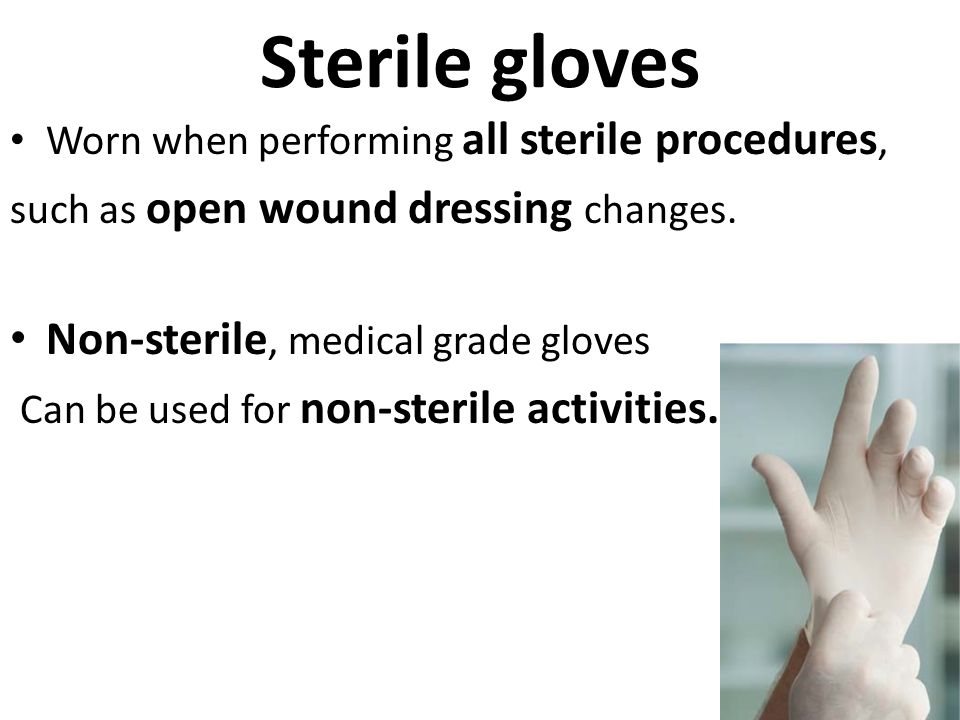 Sterile gloves

• Worn when performing all sterile procedures, such as open wound dressing changes.

• Non-sterile, medical grade gloves
Can be used for non-sterile activities.